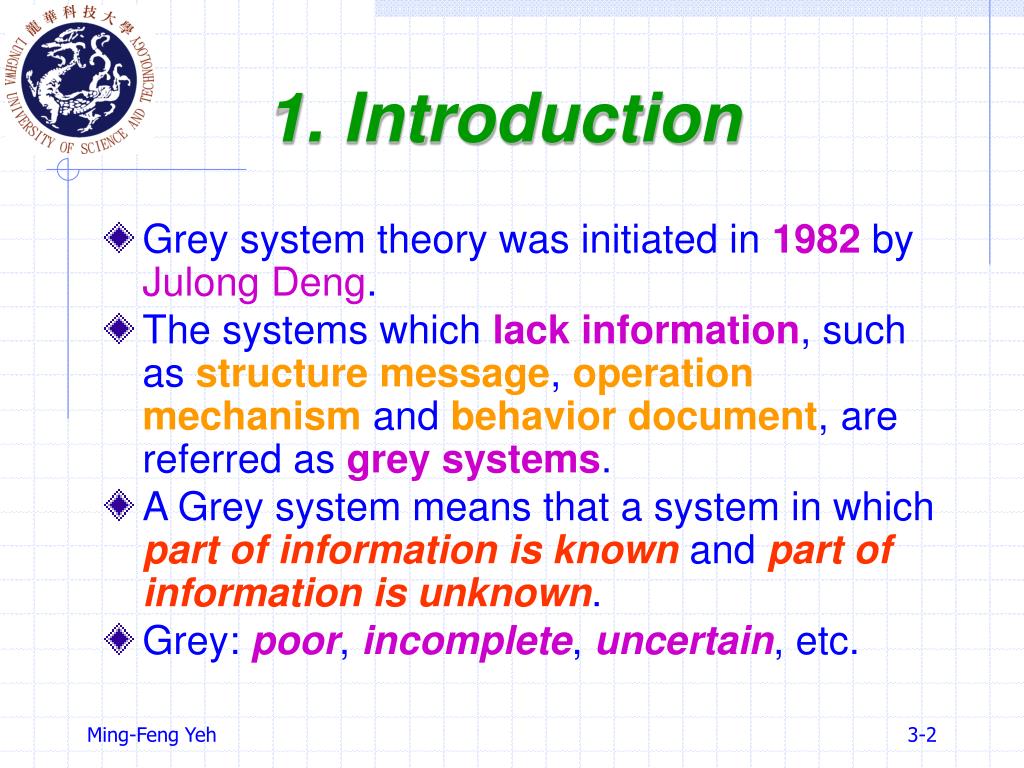 龍華科技大學 LUNGHWA UNIVERSITY OF SCIENCE AND TECHNOLOGY

1. Introduction

Grey system theory was initiated in 1982 by Julong Deng.

The systems which lack information, such as structure message, operation mechanism and behavior document, are referred as grey systems.

A Grey system means that a system in which part of information is known and part of information is unknown.

Grey: poor, incomplete, uncertain, etc.

Ming-Feng Yeh

3-2